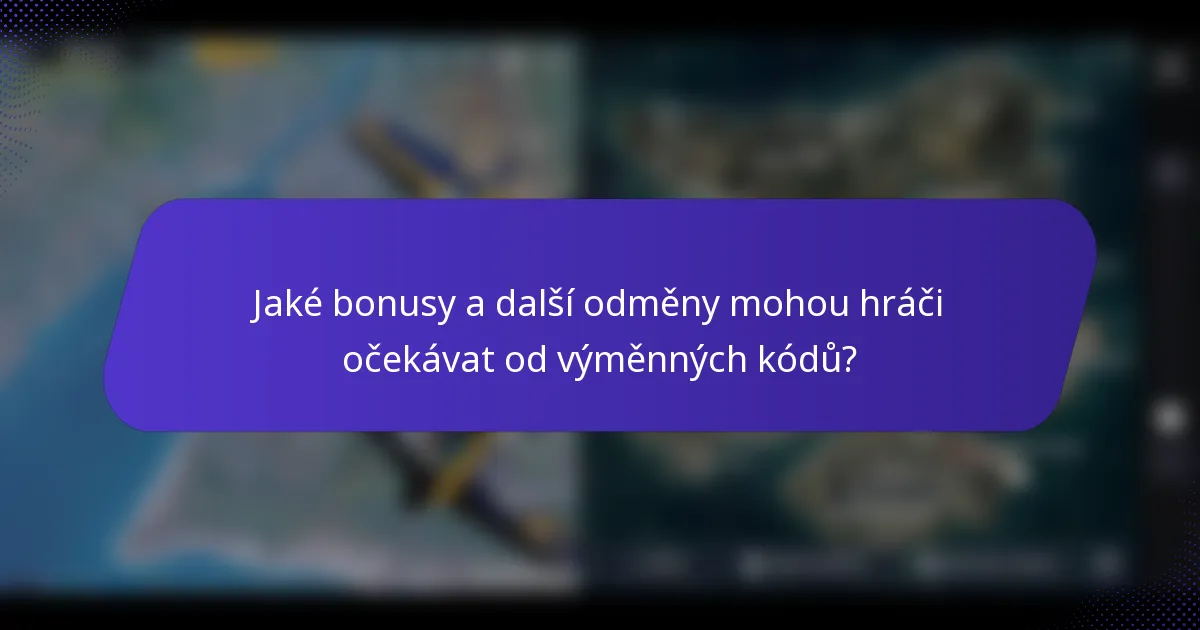 Jaké bonusy a další odměny mohou hráči očekávat od výměnných kódů?